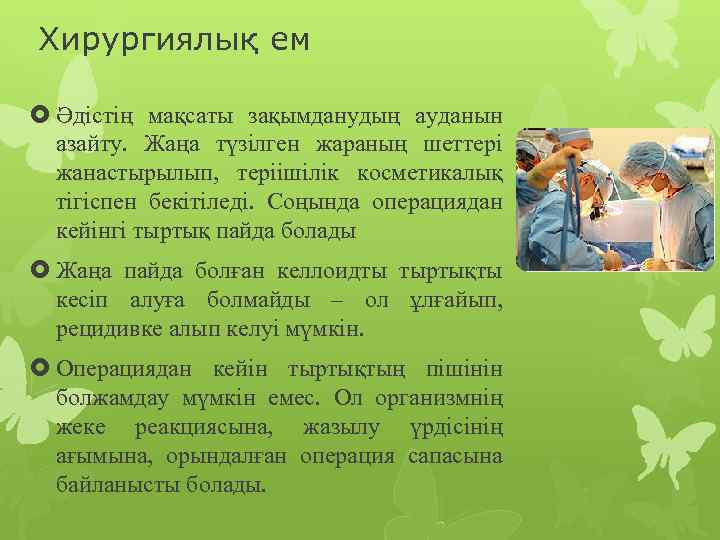 Хирургиялық ем

Әдістің мақсаты зақымданудың ауданын азайту. Жаңа түзілген жараның шеттері жанастырылып, теріішілік косметикалық тігіспен бекітіледі. Соңында операциядан кейінгі тыртық пайда болады

Жаңа пайда болған келлоидты тыртықты кесіп алуға болмайды – ол ұлғайып, рецидивке алып келуі мүмкін.

Операциядан кейін тыртықтың пішінін болжамдау мүмкін емес. Ол организмнің жеке реакциясына, жазылу үрдісінің ағымына, орындалған операция сапасына байланысты болады.